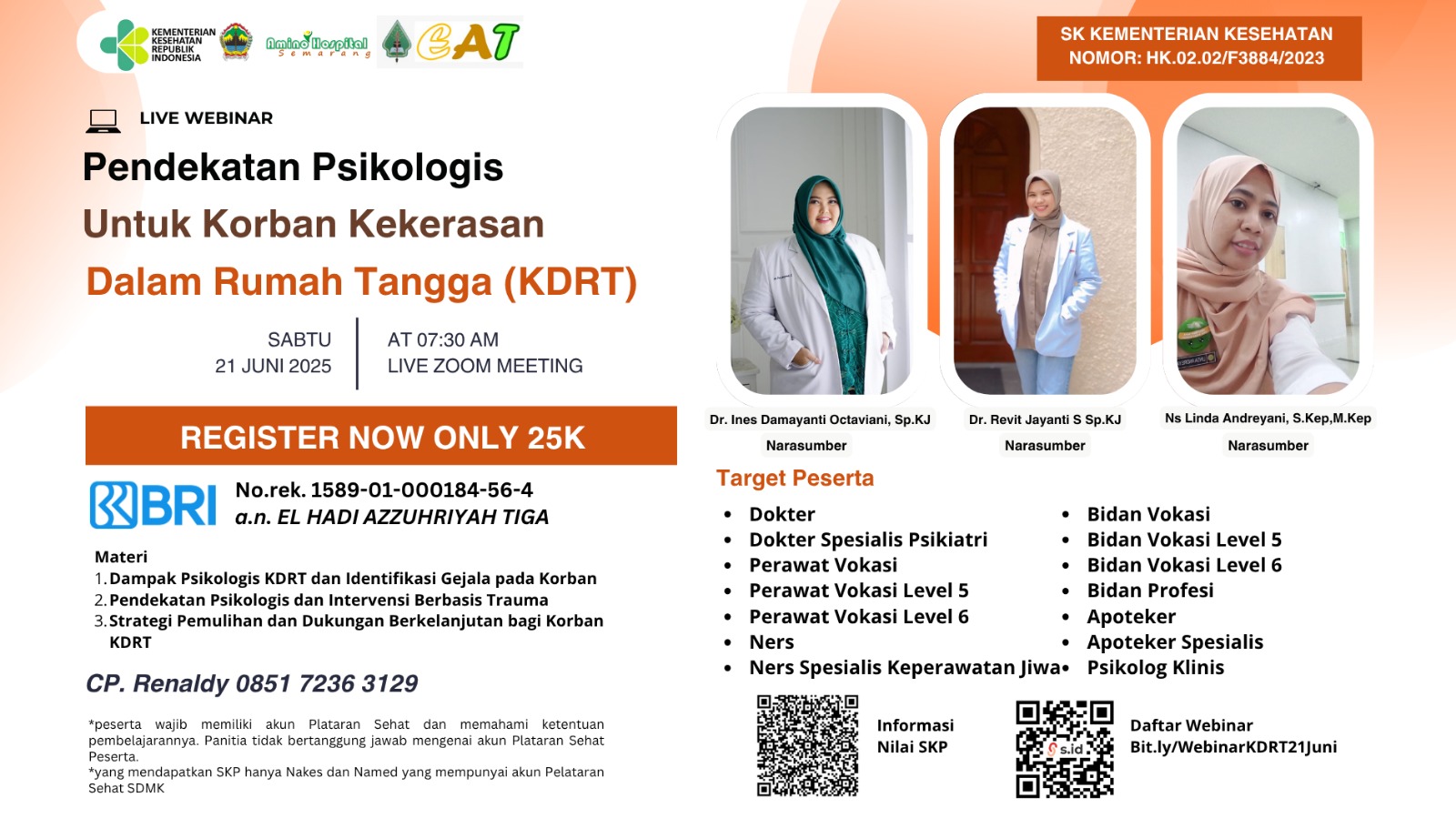 KEMENTERIAN KESEHATAN REPUBLIK INDONESIA

Amino Hospital Semarang

CAT

SK KEMENTERIAN KESEHATAN
NOMOR: HK.02.02/F3884/2023

LIVE WEBINAR

Pendekatan Psikologis
Untuk Korban Kekerasan
Dalam Rumah Tangga (KDRT)

SABTU
21 JUNI 2025

AT 07:30 AM
LIVE ZOOM MEETING

REGISTER NOW ONLY 25K

BRI
No.rek. 1589-01-000184-56-4
a.n. EL HADI AZZUHRIYAH TIGA

Materi
1. Dampak Psikologis KDRT dan Identifikasi Gejala pada Korban
2. Pendekatan Psikologis dan Intervensi Berbasis Trauma
3. Strategi Pemulihan dan Dukungan Berkelanjutan bagi Korban KDRT

CP. Renaldy 0851 7236 3129

*peserta wajib memiliki akun Plataran Sehat dan memahami ketentuan pembelajarannya. Panitia tidak bertanggung jawab mengenai akun Plataran Sehat Peserta.
*yang mendapatkan SKP hanya Nakes dan Named yang mempunyai akun Pelataran Sehat SDMK

Dr. Ines Damayanti Octaviani, Sp.KJ
Narasumber

Dr. Revit Jayanti S Sp.KJ
Narasumber

Ns Linda Andreyani, S.Kep,M.Kep
Narasumber

Target Peserta

• Dokter
• Dokter Spesialis Psikiatri
• Perawat Vokasi
• Perawat Vokasi Level 5
• Perawat Vokasi Level 6
• Ners
• Ners Spesialis Keperawatan Jiwa

• Bidan Vokasi
• Bidan Vokasi Level 5
• Bidan Vokasi Level 6
• Bidan Profesi
• Apoteker
• Apoteker Spesialis
• Psikolog Klinis

Informasi
Nilai SKP

s.id

Daftar Webinar
Bit.ly/WebinarKDRT21Juni